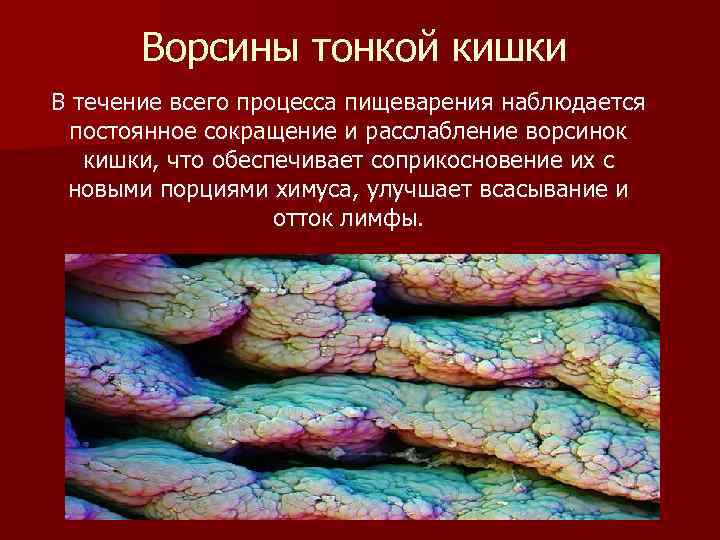 Ворсины тонкой кишки

В течение всего процесса пищеварения наблюдается постоянное сокращение и расслабление ворсинок кишки, что обеспечивает соприкосновение их с новыми порциями химуса, улучшает всасывание и отток лимфы.